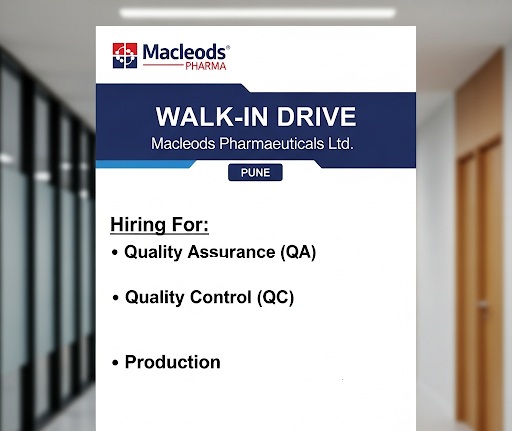 Macleods®
PHARMA

WALK-IN DRIVE
Macleods Pharmaeuticals Ltd.

PUNE

Hiring For:

• Quality Assurance (QA)

• Quality Control (QC)

• Production